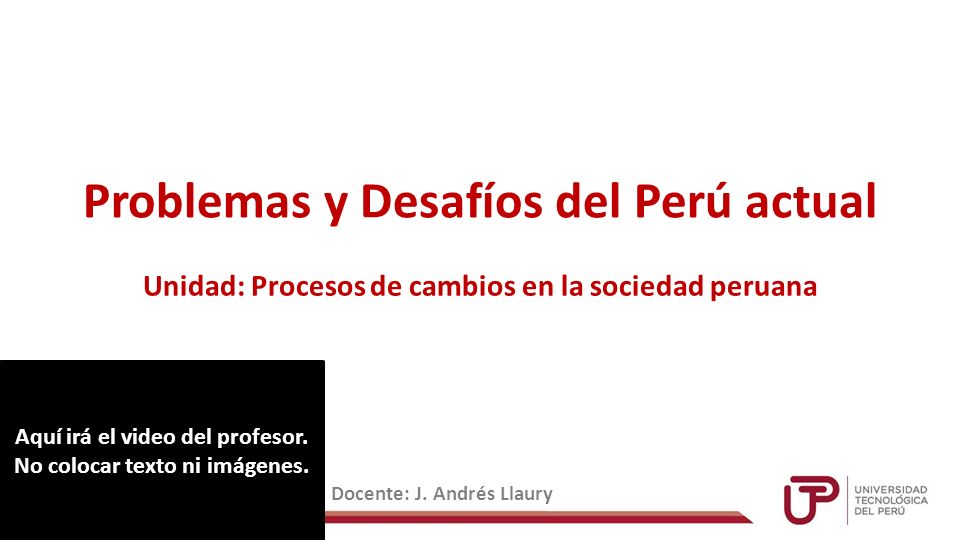 Problemas y Desafíos del Perú actual

Unidad: Procesos de cambios en la sociedad peruana

Aquí irá el video del profesor.
No colocar texto ni imágenes.

Docente: J. Andrés Llaury

UTP
UNIVERSIDAD
TECNOLÓGICA
DEL PERÚ